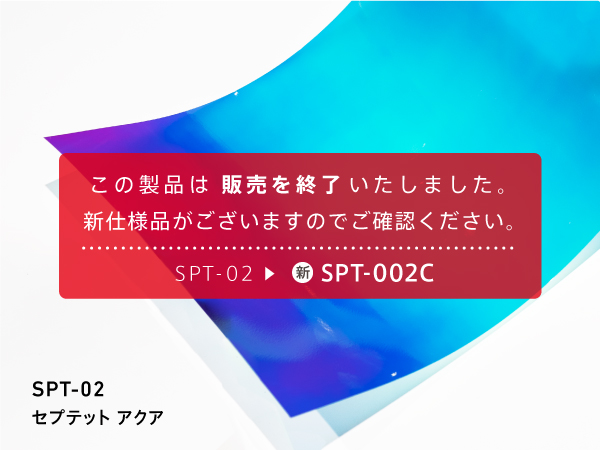 この製品は 販売を終了 いたしました。
新仕様品がございますのでご確認ください。

SPT-02 ▶ 新 SPT-002C

SPT-02
セプテット アクア